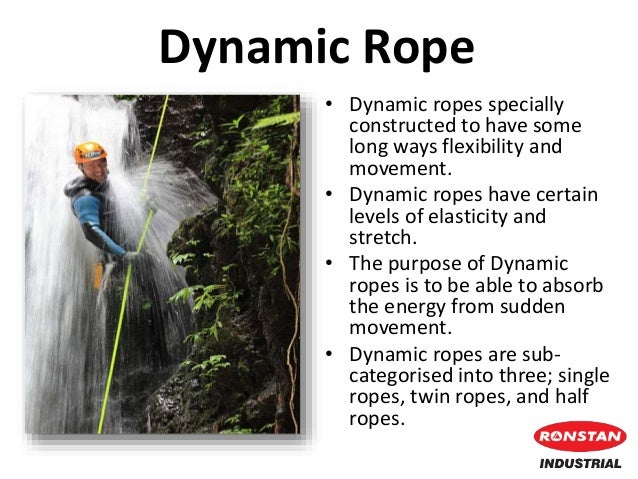 Dynamic Rope

• Dynamic ropes specially constructed to have some long ways flexibility and movement.
• Dynamic ropes have certain levels of elasticity and stretch.
• The purpose of Dynamic ropes is to be able to absorb the energy from sudden movement.
• Dynamic ropes are sub-categorised into three; single ropes, twin ropes, and half ropes.

RONSTAN
INDUSTRIAL